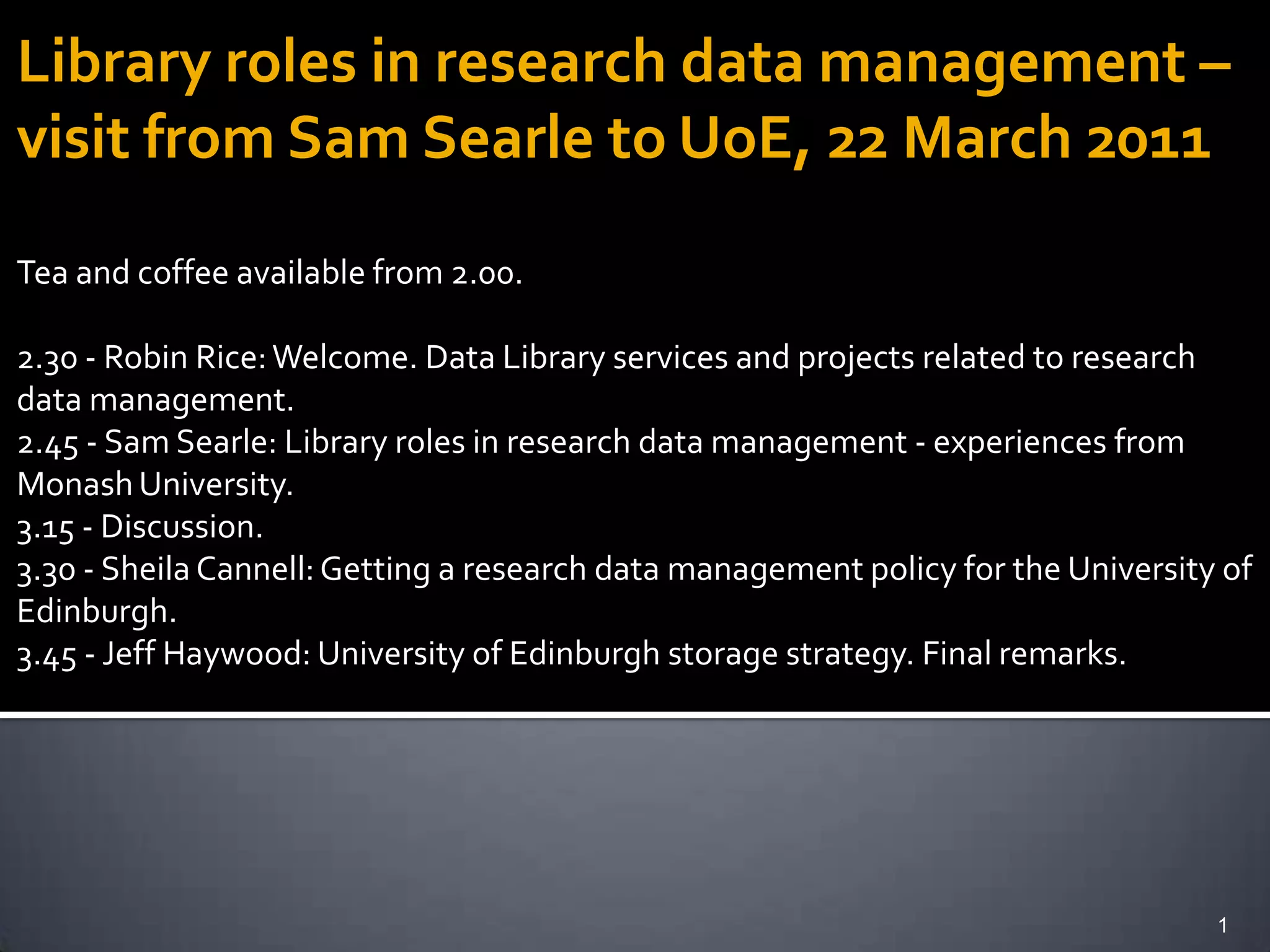 Library roles in research data management – visit from Sam Searle to UoE, 22 March 2011

Tea and coffee available from 2.00.

2.30 - Robin Rice: Welcome. Data Library services and projects related to research data management.
2.45 - Sam Searle: Library roles in research data management - experiences from Monash University.
3.15 - Discussion.
3.30 - Sheila Cannell: Getting a research data management policy for the University of Edinburgh.
3.45 - Jeff Haywood: University of Edinburgh storage strategy. Final remarks.

1